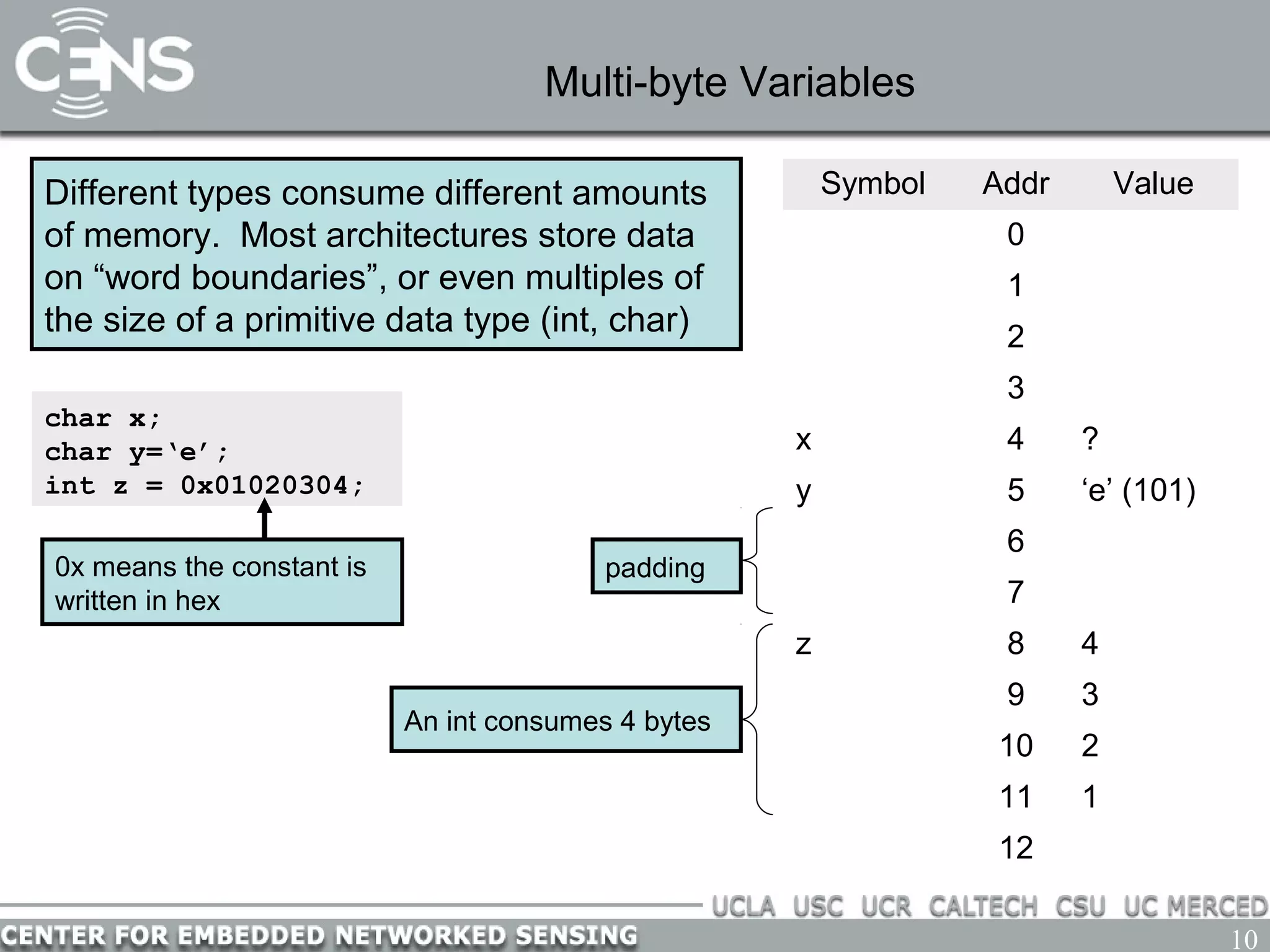 CENS

Multi-byte Variables

Different types consume different amounts of memory. Most architectures store data on “word boundaries”, or even multiples of the size of a primitive data type (int, char)

char x;
char y=‘e’;
int z = 0x01020304;

0x means the constant is written in hex

padding

An int consumes 4 bytes

| Symbol | Addr | Value |
|---|---|---|
| | 0 | |
| | 1 | |
| | 2 | |
| | 3 | |
| x | 4 | ? |
| y | 5 | ‘e’ (101) |
| | 6 | |
| | 7 | |
| z | 8 | 4 |
| | 9 | 3 |
| | 10 | 2 |
| | 11 | 1 |
| | 12 | |

UCLA USC UCR CALTECH CSU UC MERCED

CENTER FOR EMBEDDED NETWORKED SENSING

10